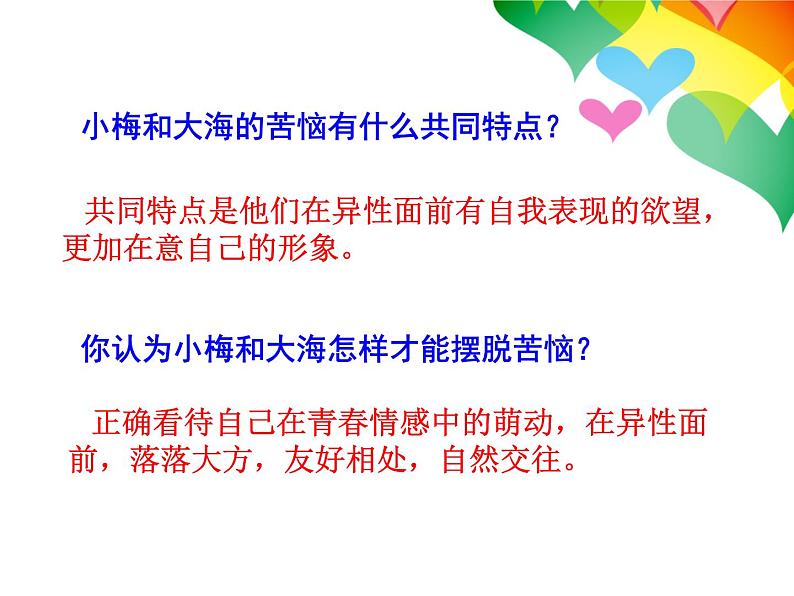 小梅和大海的苦恼有什么共同特点？

共同特点是他们在异性面前有自我表现的欲望，更加在意自己的形象。

你认为小梅和大海怎样才能摆脱苦恼？

正确看待自己在青春情感中的萌动，在异性面前，落落大方，友好相处，自然交往。